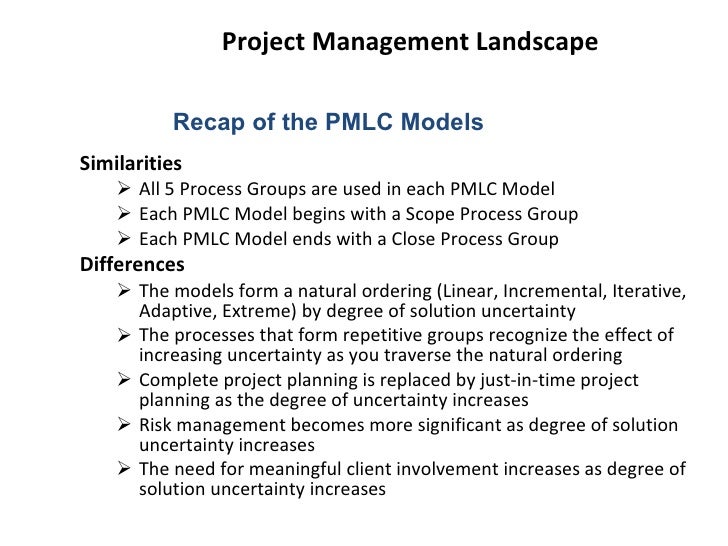 Project Management Landscape

Recap of the PMLC Models

Similarities

➢ All 5 Process Groups are used in each PMLC Model
➢ Each PMLC Model begins with a Scope Process Group
➢ Each PMLC Model ends with a Close Process Group

Differences

➢ The models form a natural ordering (Linear, Incremental, Iterative, Adaptive, Extreme) by degree of solution uncertainty
➢ The processes that form repetitive groups recognize the effect of increasing uncertainty as you traverse the natural ordering
➢ Complete project planning is replaced by just-in-time project planning as the degree of uncertainty increases
➢ Risk management becomes more significant as degree of solution uncertainty increases
➢ The need for meaningful client involvement increases as degree of solution uncertainty increases